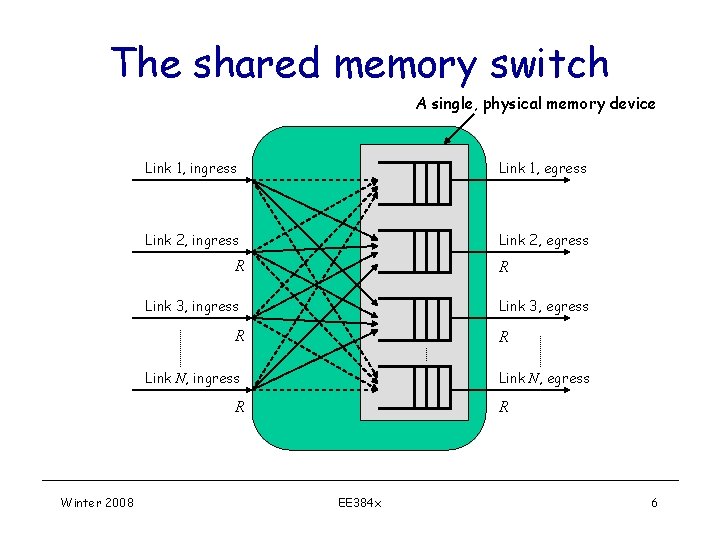 The shared memory switch

A single, physical memory device

Link 1, ingress

Link 2, ingress
R

Link 3, ingress
R

Link N, ingress
R

Link 1, egress

Link 2, egress
R

Link 3, egress
R

Link N, egress
R

Winter 2008 EE384x 6